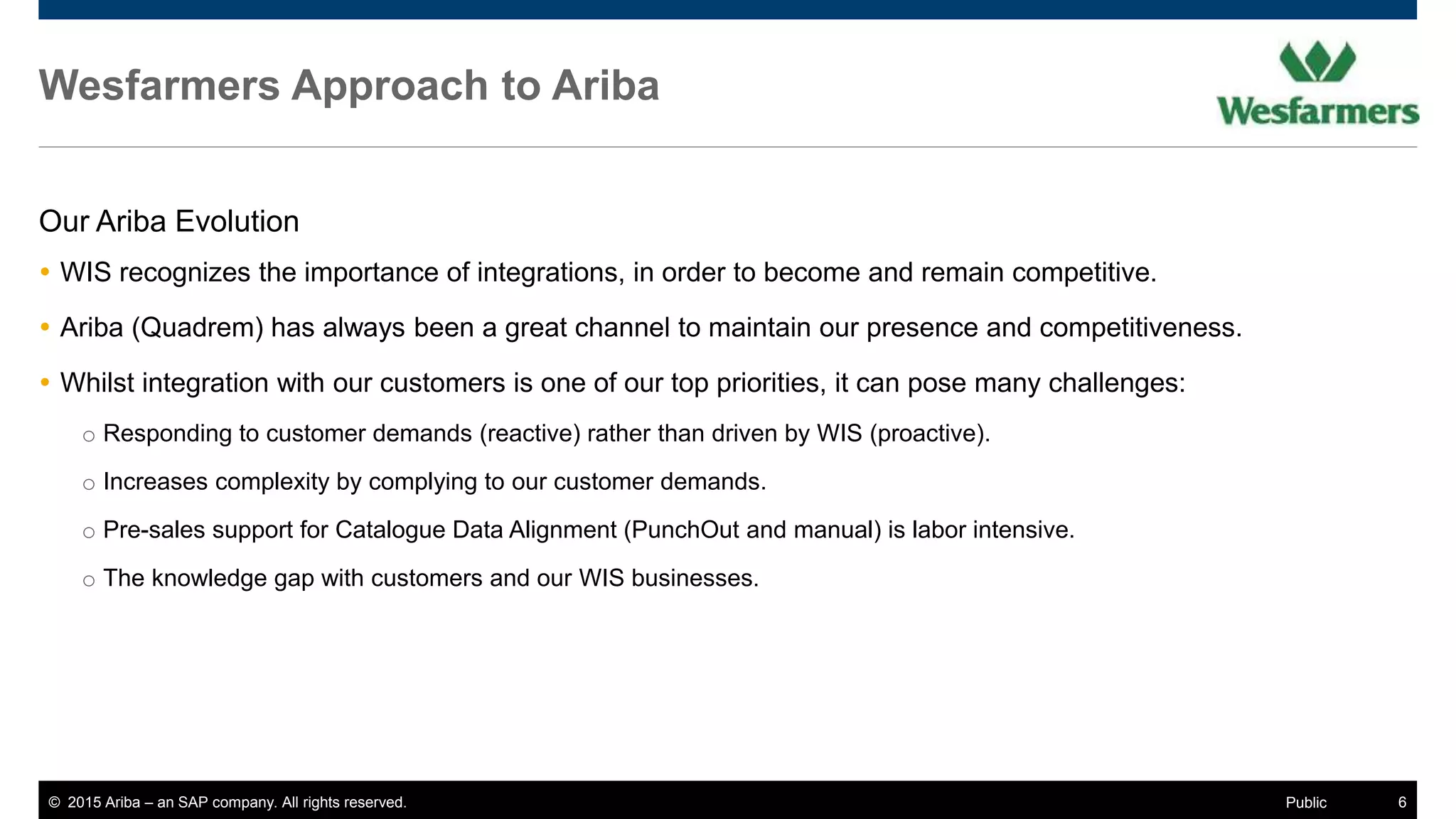 Wesfarmers Approach to Ariba

Wesfarmers

Our Ariba Evolution

• WIS recognizes the importance of integrations, in order to become and remain competitive.

• Ariba (Quadrem) has always been a great channel to maintain our presence and competitiveness.

• Whilst integration with our customers is one of our top priorities, it can pose many challenges:

○ Responding to customer demands (reactive) rather than driven by WIS (proactive).

○ Increases complexity by complying to our customer demands.

○ Pre-sales support for Catalogue Data Alignment (PunchOut and manual) is labor intensive.

○ The knowledge gap with customers and our WIS businesses.

© 2015 Ariba – an SAP company. All rights reserved.

Public

6